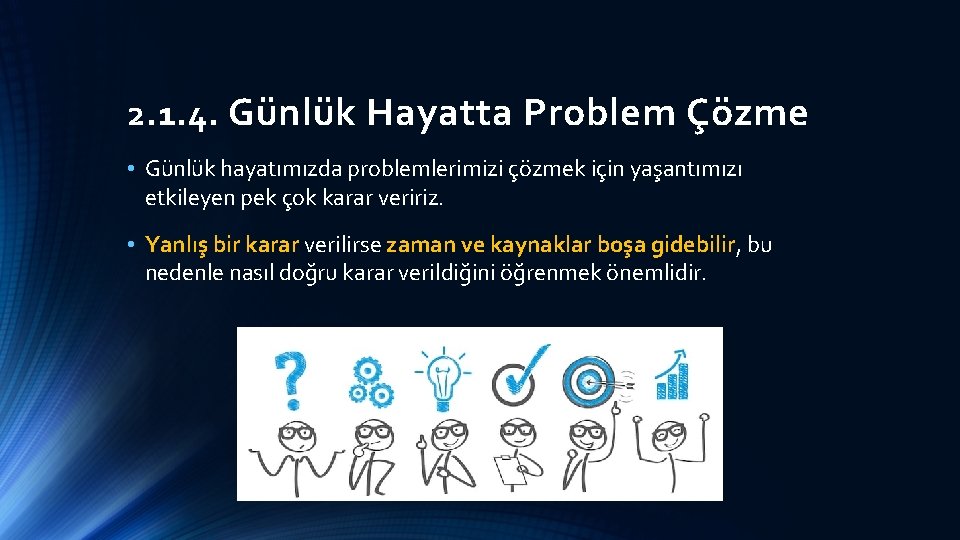 2.1.4. Günlük Hayatta Problem Çözme

• Günlük hayatımızda problemlerimizi çözmek için yaşantımızı etkileyen pek çok karar veririz.

• Yanlış bir karar verilirse zaman ve kaynaklar boşa gidebilir, bu nedenle nasıl doğru karar verildiğini öğrenmek önemlidir.